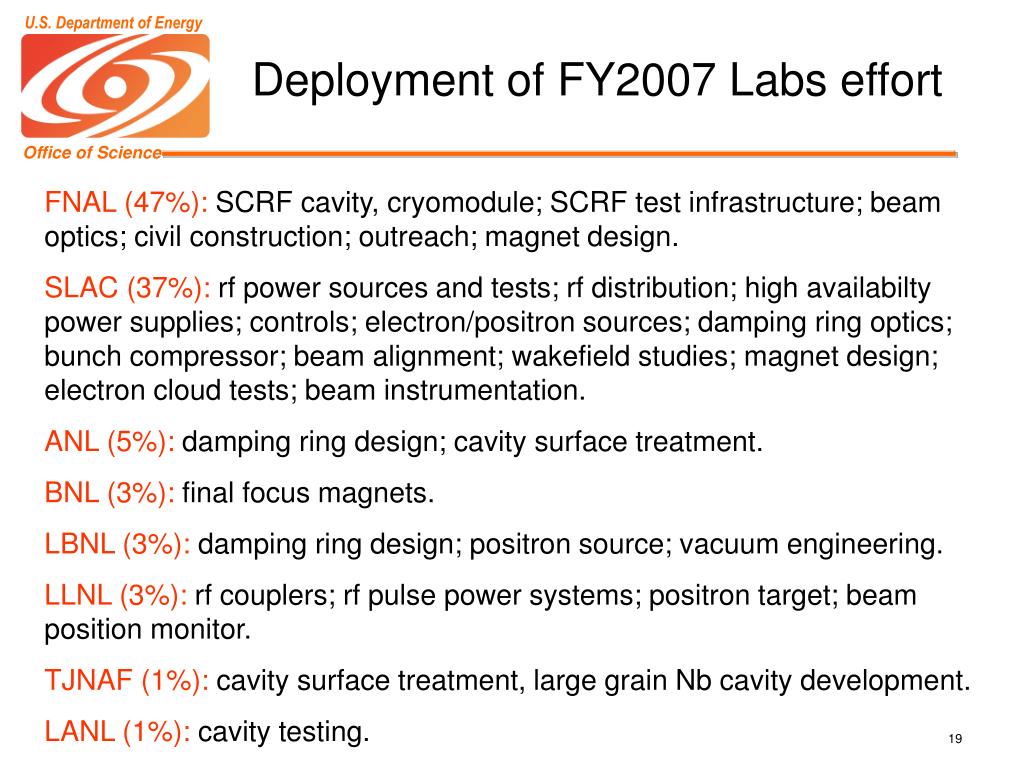 U.S. Department of Energy

Office of Science

Deployment of FY2007 Labs effort

FNAL (47%): SCRF cavity, cryomodule; SCRF test infrastructure; beam optics; civil construction; outreach; magnet design.

SLAC (37%): rf power sources and tests; rf distribution; high availabilty power supplies; controls; electron/positron sources; damping ring optics; bunch compressor; beam alignment; wakefield studies; magnet design; electron cloud tests; beam instrumentation.

ANL (5%): damping ring design; cavity surface treatment.

BNL (3%): final focus magnets.

LBNL (3%): damping ring design; positron source; vacuum engineering.

LLNL (3%): rf couplers; rf pulse power systems; positron target; beam position monitor.

TJNAF (1%): cavity surface treatment, large grain Nb cavity development.

LANL (1%): cavity testing.

19